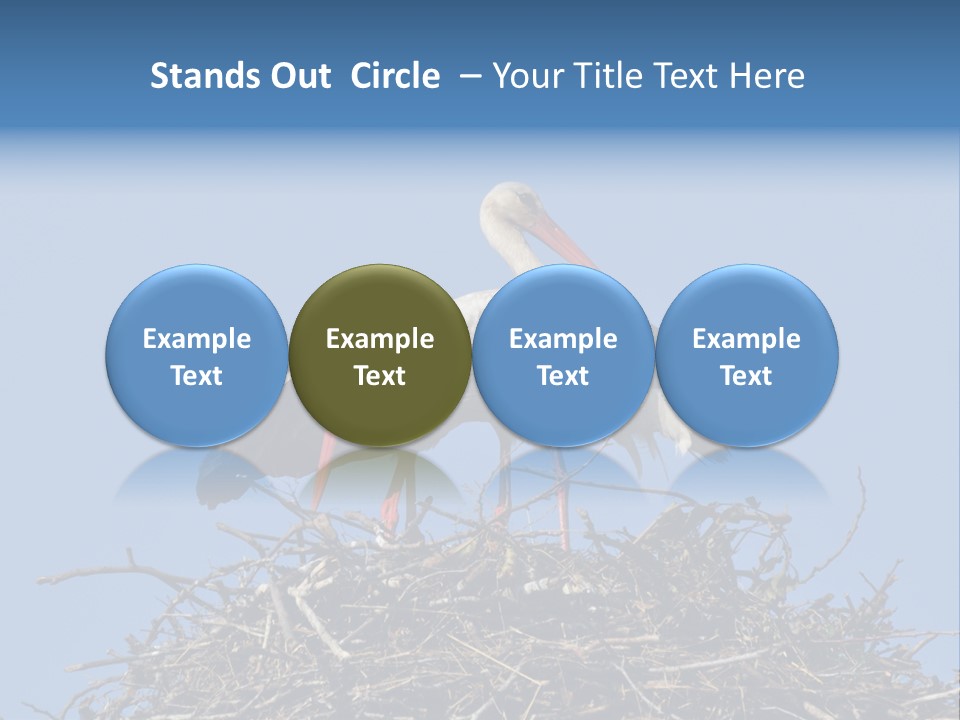 Stands Out Circle – Your Title Text Here

Example Text

Example Text

Example Text

Example Text